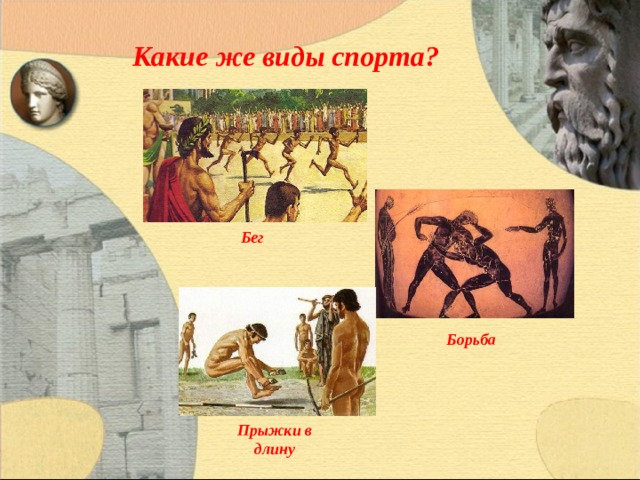 Какие же виды спорта?

Бег

Борьба

Прыжки в длину